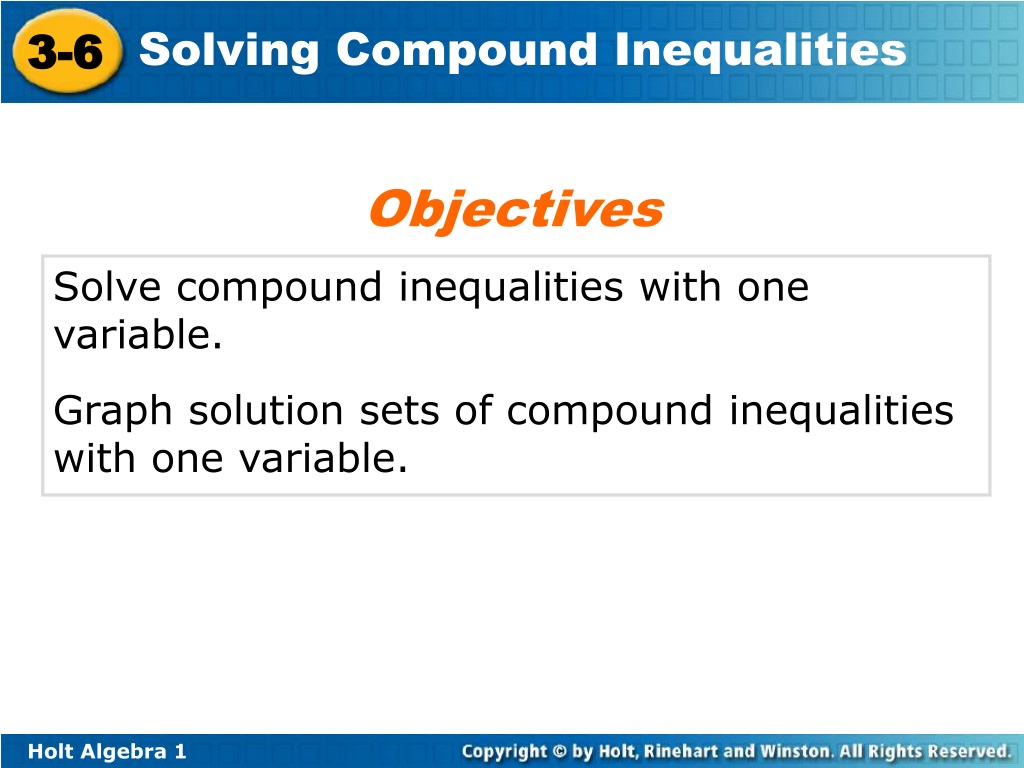 3-6 Solving Compound Inequalities

Objectives

Solve compound inequalities with one variable.

Graph solution sets of compound inequalities with one variable.

Holt Algebra 1

Copyright © by Holt, Rinehart and Winston. All Rights Reserved.